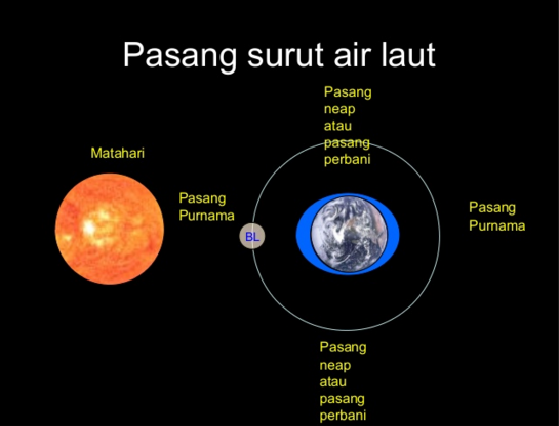 Pasang surut air laut

Pasang neap atau pasang perbani

Matahari

Pasang Purnama

BL

Pasang Purnama

Pasang neap atau pasang perbani